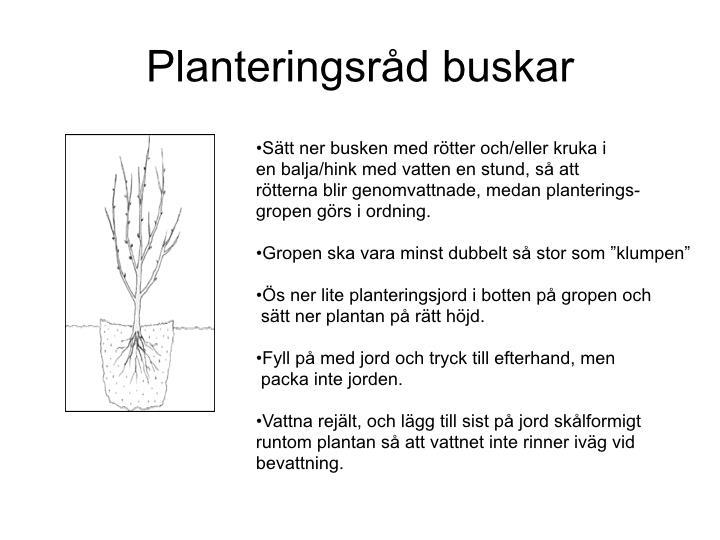 Planteringsråd buskar

•Sätt ner busken med rötter och/eller kruka i en balja/hink med vatten en stund, så att rötterna blir genomvattnade, medan planteringsgropen görs i ordning.

•Gropen ska vara minst dubbelt så stor som ”klumpen”

•Ös ner lite planteringsjord i botten på gropen och sätt ner plantan på rätt höjd.

•Fyll på med jord och tryck till efterhand, men packa inte jorden.

•Vattna rejält, och lägg till sist på jord skålformigt runtom plantan så att vattnet inte rinner iväg vid bevattning.